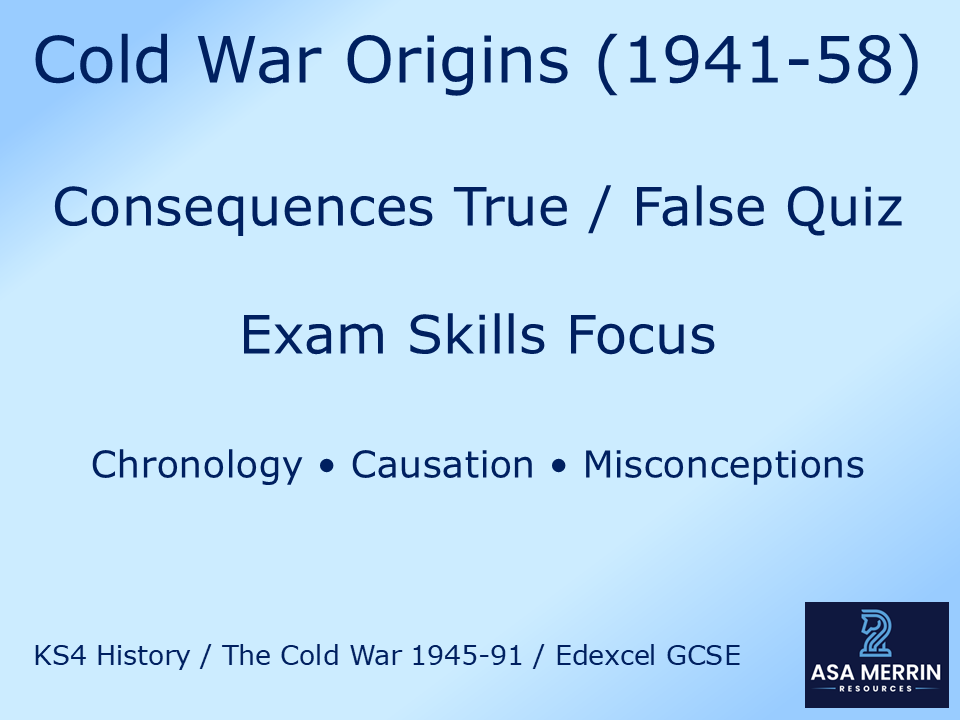 Cold War Origins (1941-58)

Consequences True / False Quiz

Exam Skills Focus

Chronology • Causation • Misconceptions

KS4 History / The Cold War 1945-91 / Edexcel GCSE

ASA MERRIN
RESOURCES